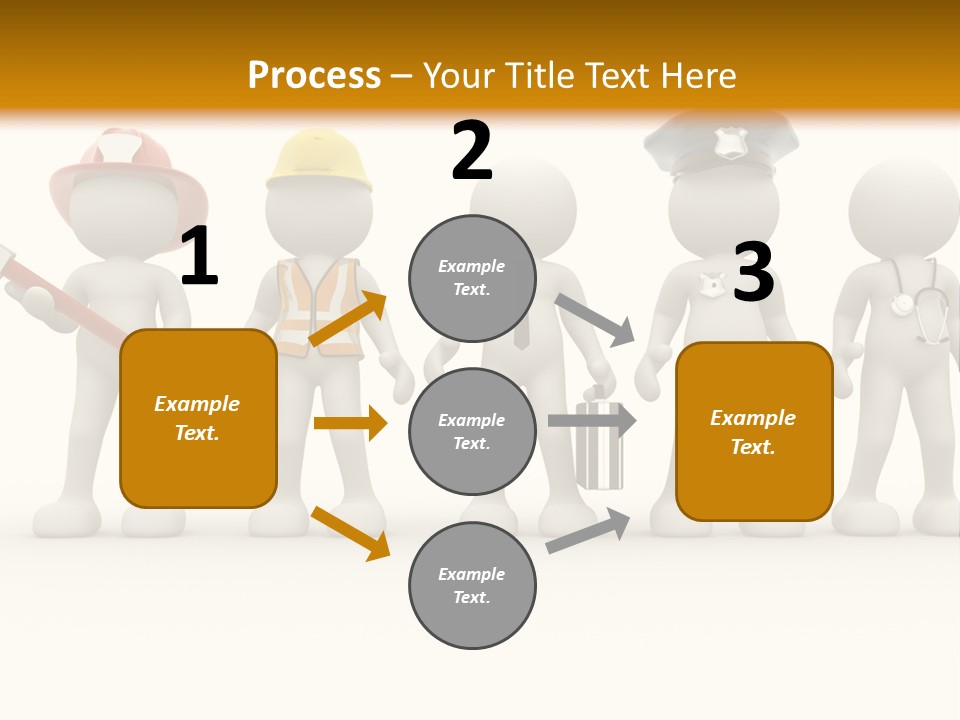 Process – Your Title Text Here

1

Example Text.

2

Example Text.

Example Text.

Example Text.

3

Example Text.